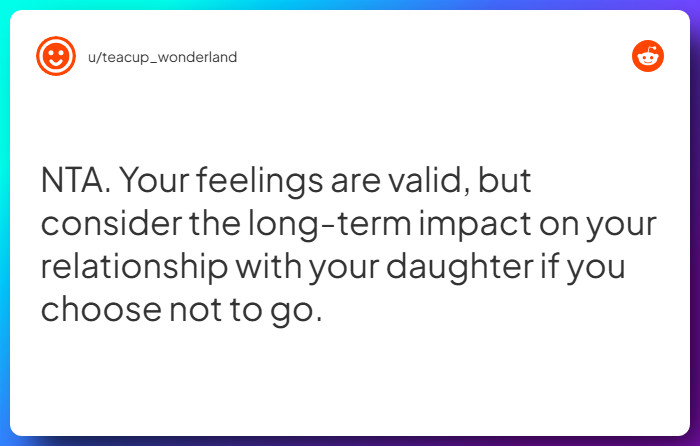 u/teacup_wonderland

NTA. Your feelings are valid, but consider the long-term impact on your relationship with your daughter if you choose not to go.